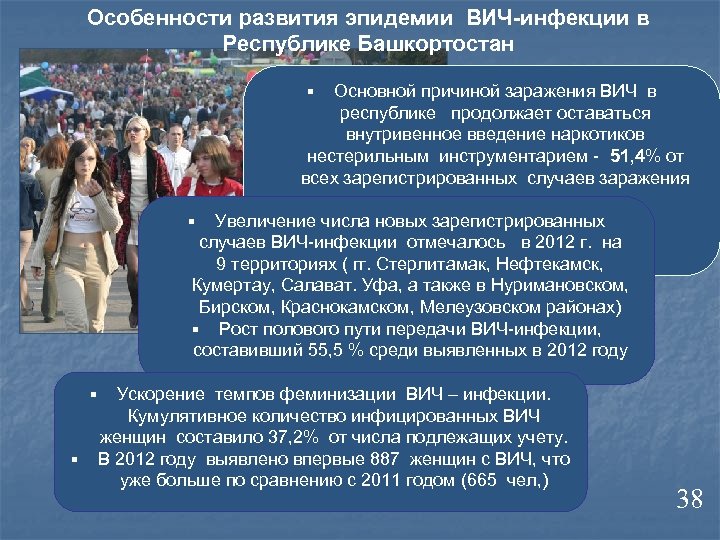 Особенности развития эпидемии ВИЧ-инфекции в Республике Башкортостан

▪ Основной причиной заражения ВИЧ в республике продолжает оставаться внутривенное введение наркотиков нестерильным инструментарием - 51,4% от всех зарегистрированных случаев заражения

▪ Увеличение числа новых зарегистрированных случаев ВИЧ-инфекции отмечалось в 2012 г. на 9 территориях ( гг. Стерлитамак, Нефтекамск, Кумертау, Салават. Уфа, а также в Нуримановском, Бирском, Краснокамском, Мелеузовском районах)

▪ Рост полового пути передачи ВИЧ-инфекции, составивший 55,5 % среди выявленных в 2012 году

▪ Ускорение темпов феминизации ВИЧ – инфекции. Кумулятивное количество инфицированных ВИЧ женщин составило 37,2% от числа подлежащих учету.

▪ В 2012 году выявлено впервые 887 женщин с ВИЧ, что уже больше по сравнению с 2011 годом (665 чел,)

38